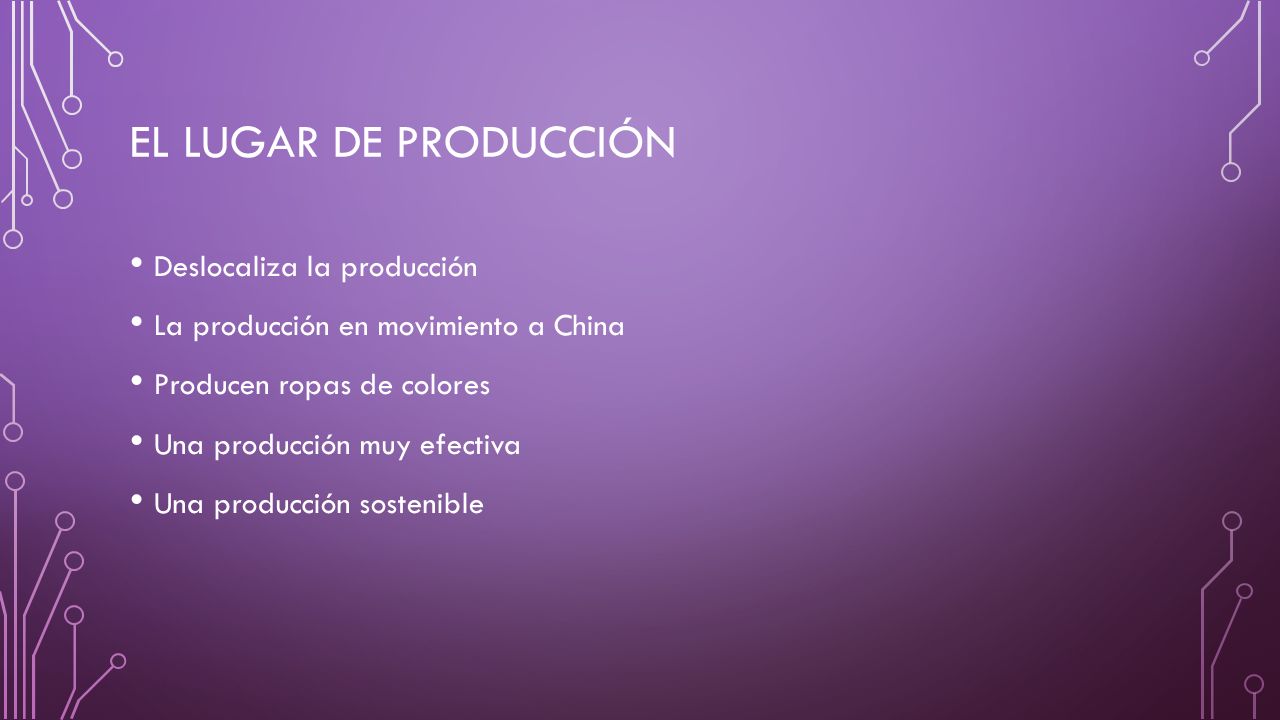 EL LUGAR DE PRODUCCIÓN

• Deslocaliza la producción
• La producción en movimiento a China
• Producen ropas de colores
• Una producción muy efectiva
• Una producción sostenible